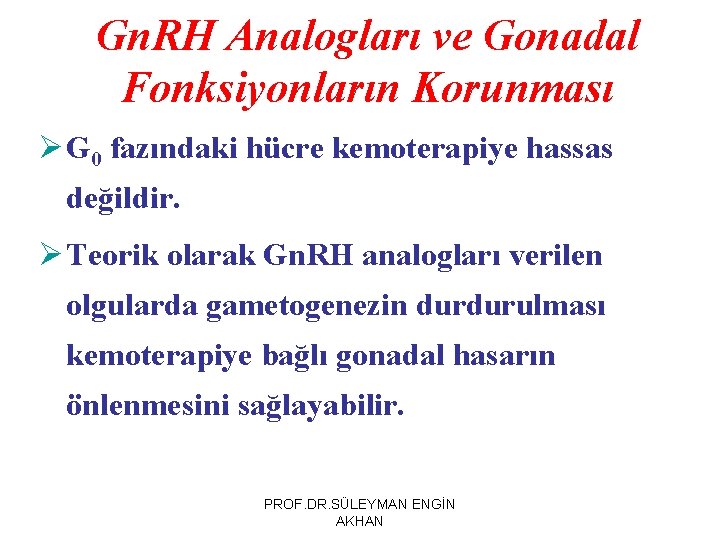 GnRH Analogları ve Gonadal Fonksiyonların Korunması

➢ $G_0$ fazındaki hücre kemoterapiye hassas değildir.

➢ Teorik olarak GnRH analogları verilen olgularda gametogenezin durdurulması kemoterapiye bağlı gonadal hasarın önlenmesini sağlayabilir.

PROF.DR.SÜLEYMAN ENGİN AKHAN